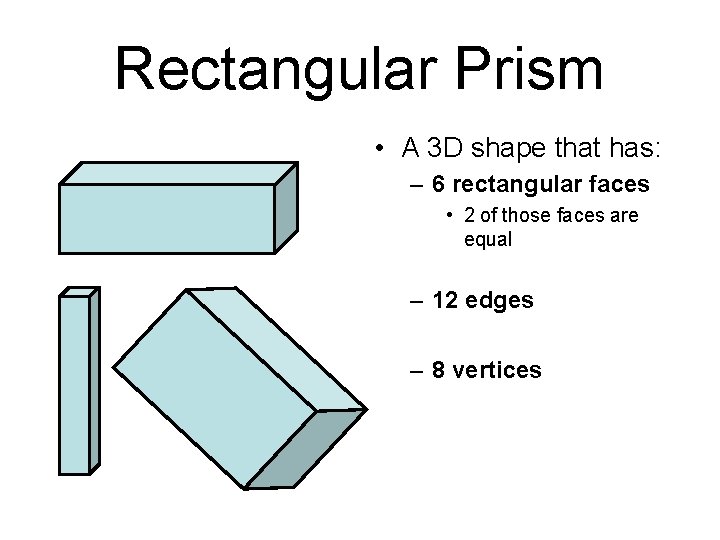 Rectangular Prism

• A 3D shape that has:
– 6 rectangular faces
• 2 of those faces are equal

– 12 edges

– 8 vertices